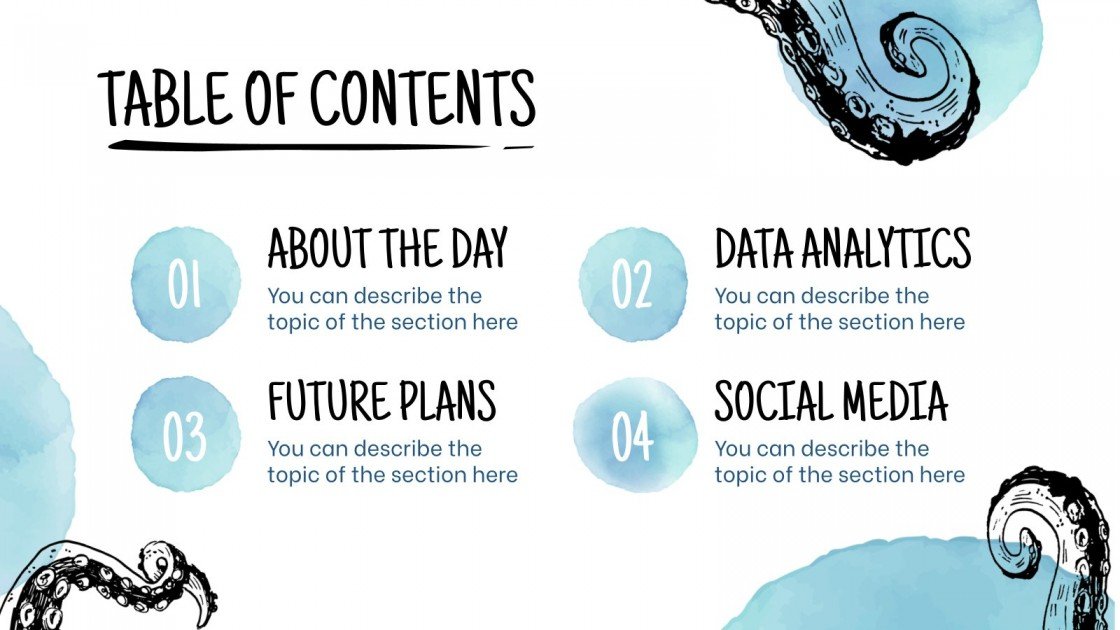 TABLE OF CONTENTS

01
ABOUT THE DAY
You can describe the topic of the section here

02
DATA ANALYTICS
You can describe the topic of the section here

03
FUTURE PLANS
You can describe the topic of the section here

04
SOCIAL MEDIA
You can describe the topic of the section here